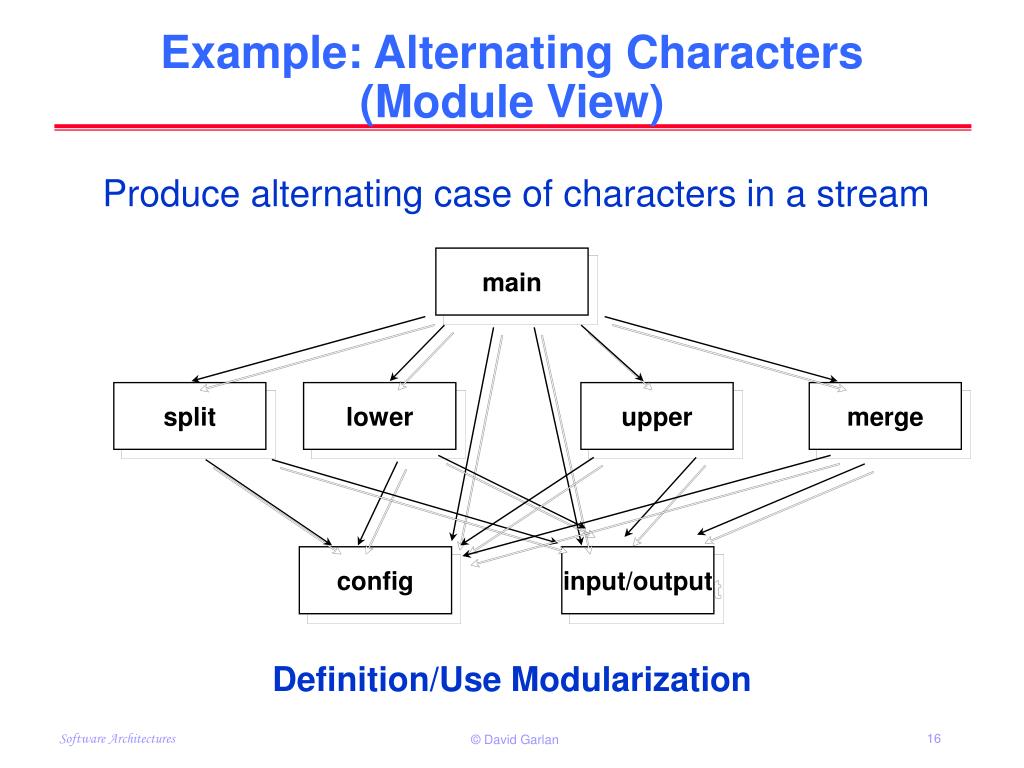 Example: Alternating Characters (Module View)

Produce alternating case of characters in a stream

main

split

lower

upper

merge

config

input/output

Definition/Use Modularization

Software Architectures

© David Garlan

16